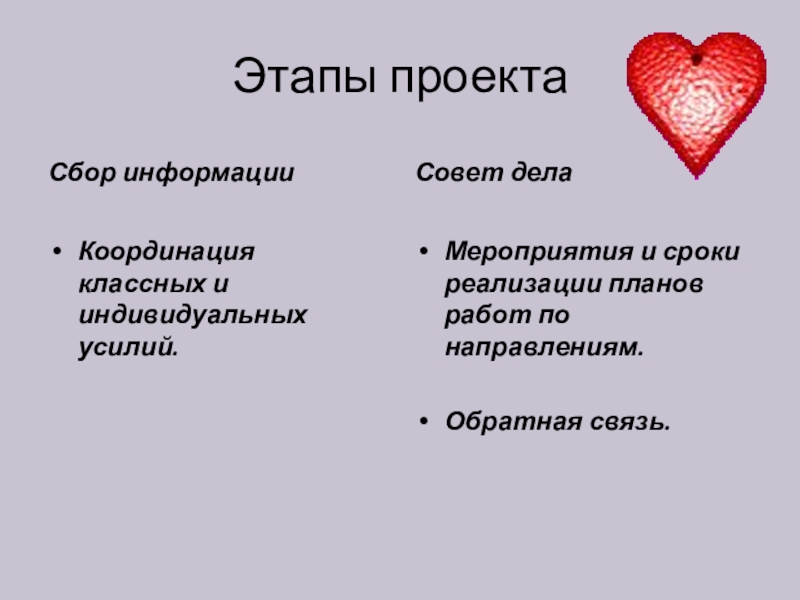 Этапы проекта

Сбор информации

• Координация классных и индивидуальных усилий.

Совет дела

• Мероприятия и сроки реализации планов работ по направлениям.

• Обратная связь.